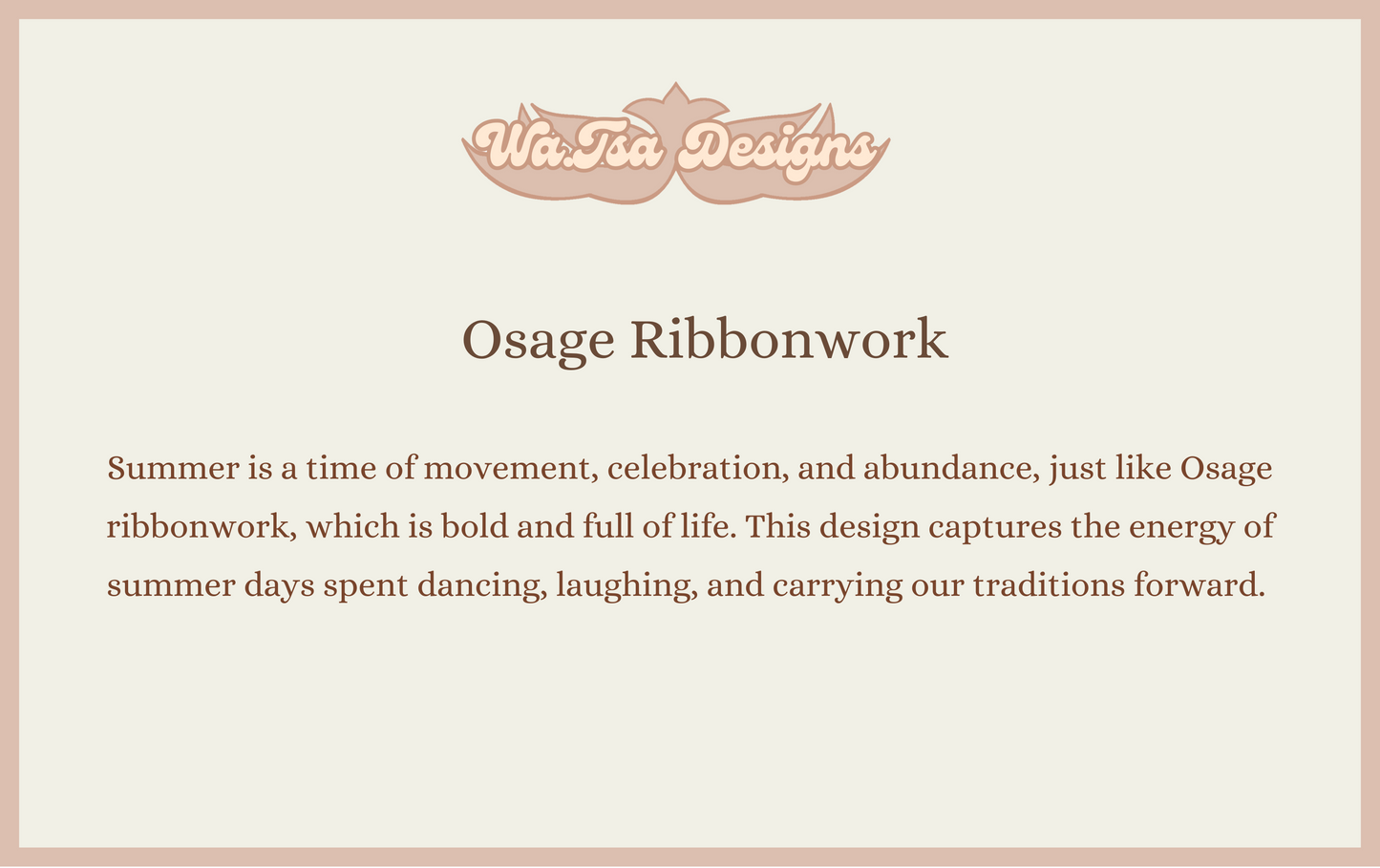 Wa.Tsa Designs

Osage Ribbonwork

Summer is a time of movement, celebration, and abundance, just like Osage ribbonwork, which is bold and full of life. This design captures the energy of summer days spent dancing, laughing, and carrying our traditions forward.